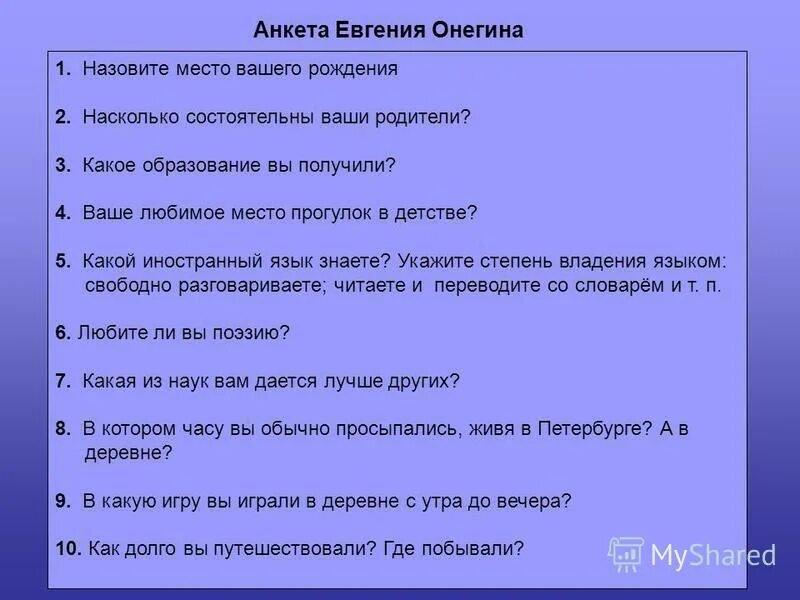 Анкета Евгения Онегина

1. Назовите место вашего рождения

2. Насколько состоятельны ваши родители?

3. Какое образование вы получили?

4. Ваше любимое место прогулок в детстве?

5. Какой иностранный язык знаете? Укажите степень владения языком: свободно разговариваете; читаете и переводите со словарём и т. п.

6. Любите ли вы поэзию?

7. Какая из наук вам дается лучше других?

8. В котором часу вы обычно просыпались, живя в Петербурге? А в деревне?

9. В какую игру вы играли в деревне с утра до вечера?

10. Как долго вы путешествовали? Где побывали?

MyShared